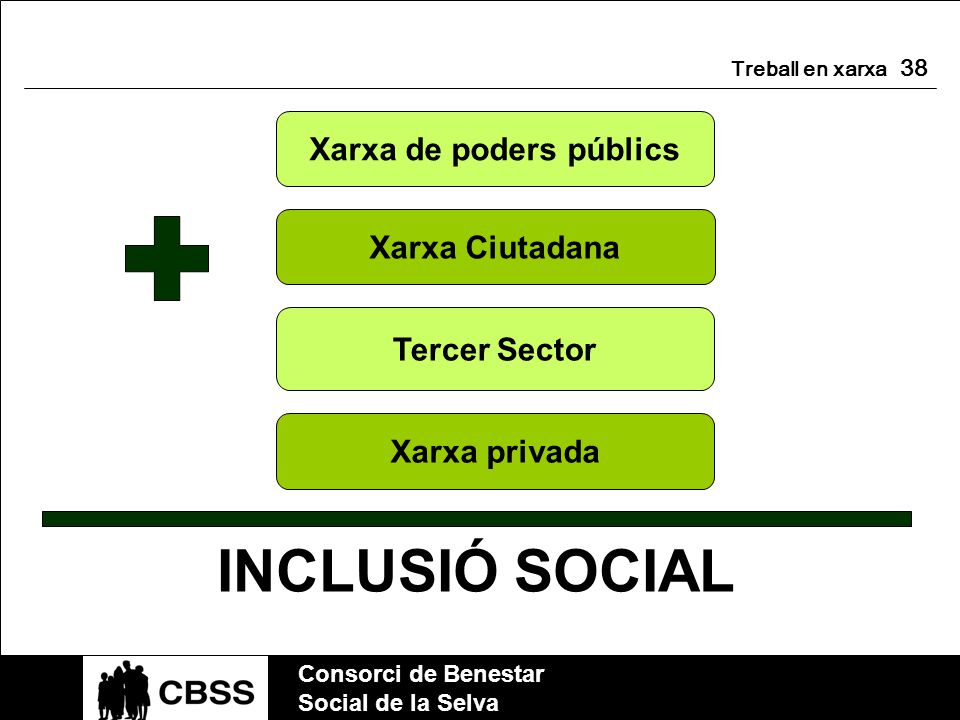 Treball en xarxa 38

Xarxa de poders públics

Xarxa Ciutadana

Tercer Sector

Xarxa privada

INCLUSIÓ SOCIAL

CBSS

Consorci de Benestar Social de la Selva